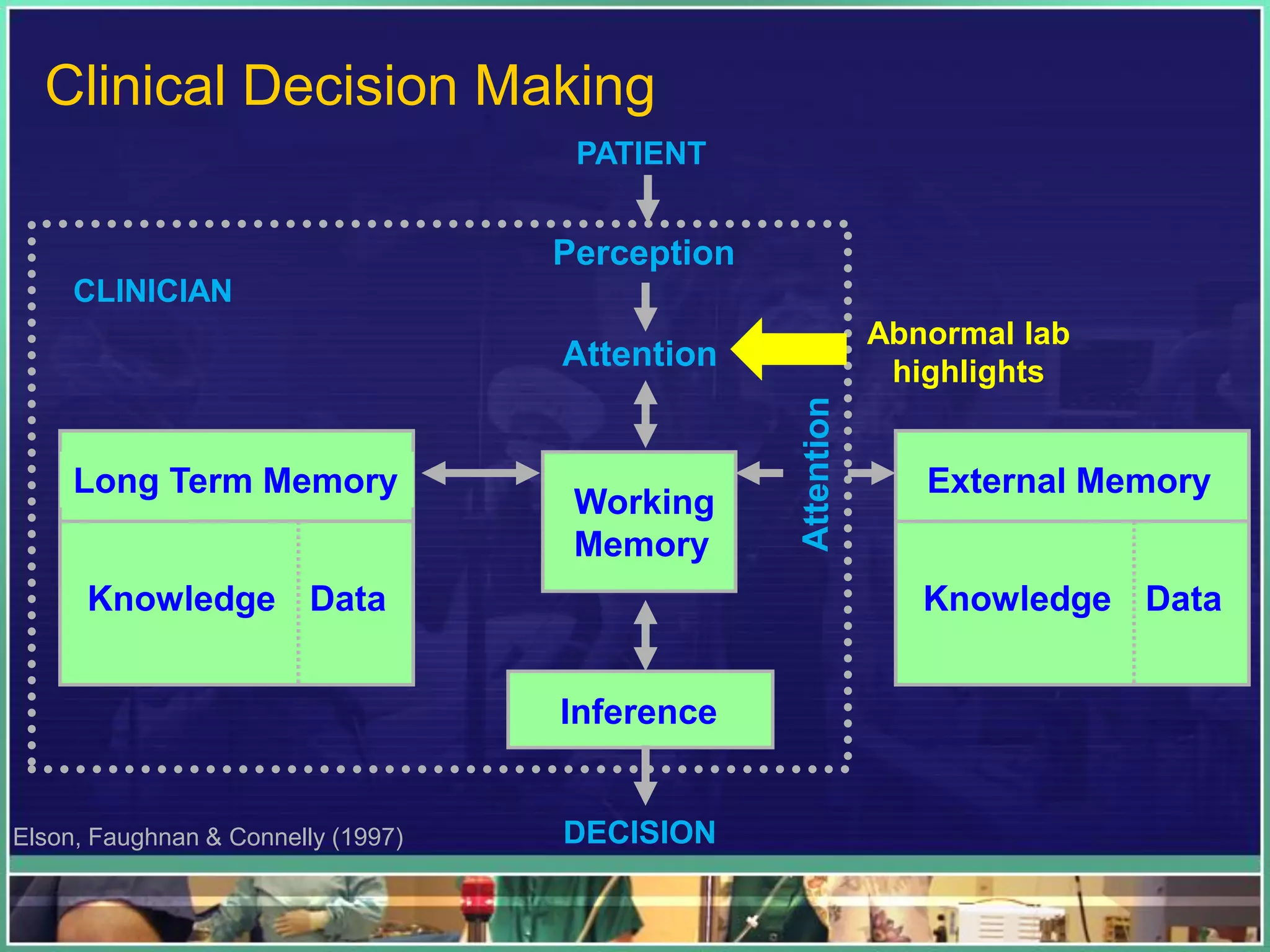 Clinical Decision Making

PATIENT

Perception

CLINICIAN

Attention

Abnormal lab highlights

Long Term Memory

Knowledge

Data

Working Memory

Attention

External Memory

Knowledge

Data

Inference

DECISION

Elson, Faughnan & Connelly (1997)